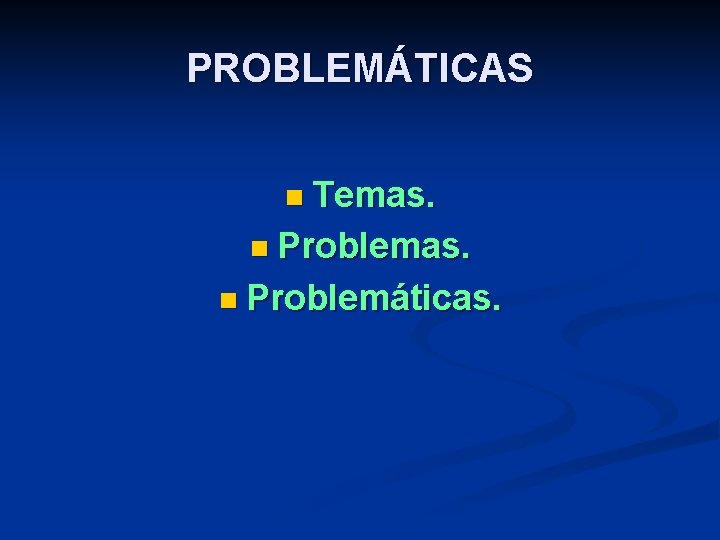 PROBLEMÁTICAS

- Temas.
- Problemas.
- Problemáticas.